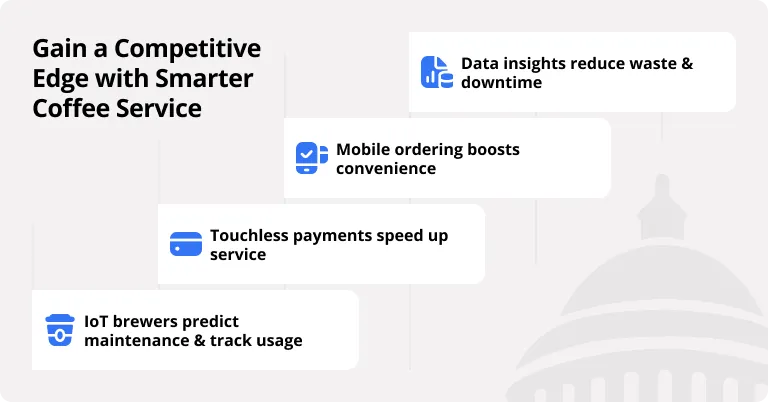 Gain a Competitive Edge with Smarter Coffee Service

Data insights reduce waste & downtime

Mobile ordering boosts convenience

Touchless payments speed up service

IoT brewers predict maintenance & track usage